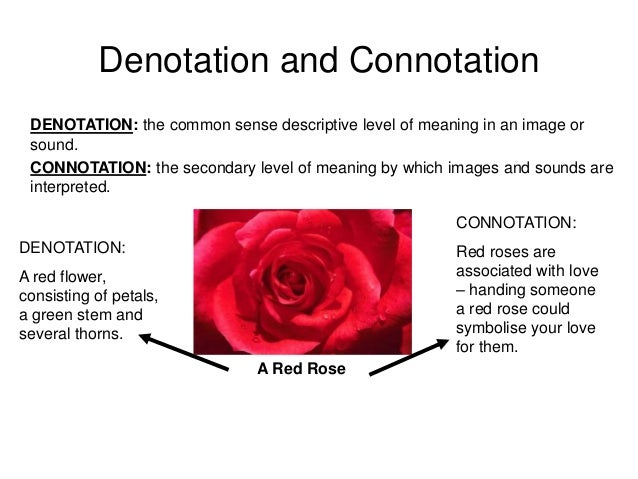 Denotation and Connotation

DENOTATION: the common sense descriptive level of meaning in an image or sound.

CONNOTATION: the secondary level of meaning by which images and sounds are interpreted.

DENOTATION:

A red flower, consisting of petals, a green stem and several thorns.

A Red Rose

CONNOTATION:

Red roses are associated with love – handing someone a red rose could symbolise your love for them.